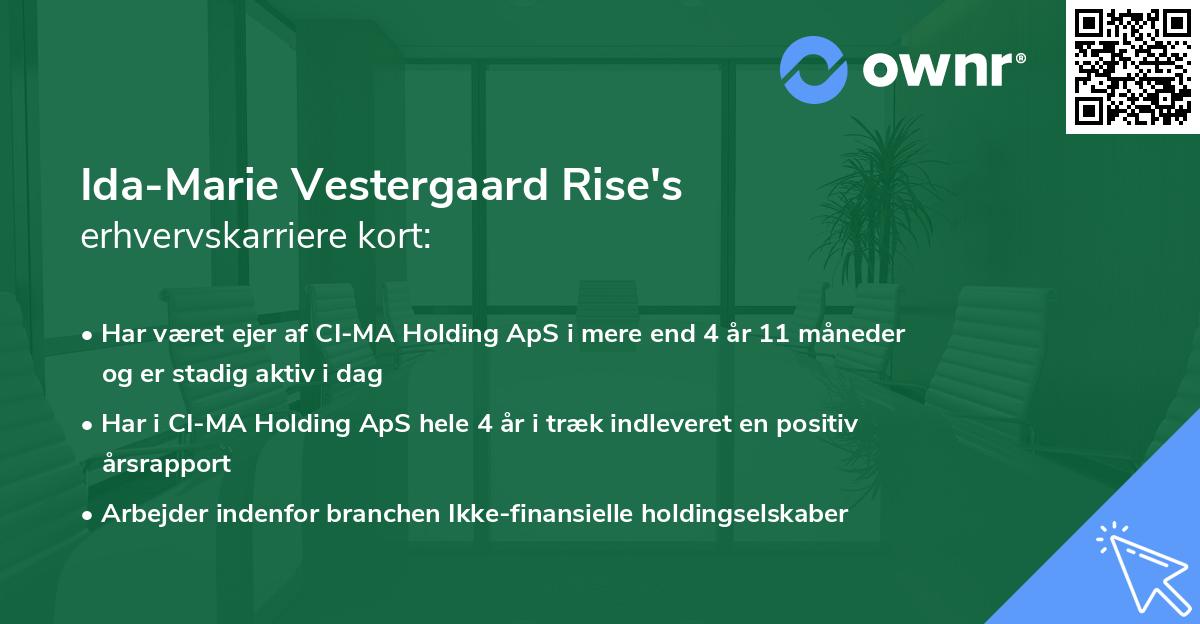 ownr®

Ida-Marie Vestergaard Rise's
erhvervskarriere kort:

• Har været ejer af CI-MA Holding ApS i mere end 4 år 11 måneder og er stadig aktiv i dag

• Har i CI-MA Holding ApS hele 4 år i træk indleveret en positiv årsrapport

• Arbejder indenfor branchen Ikke-finansielle holdingselskaber